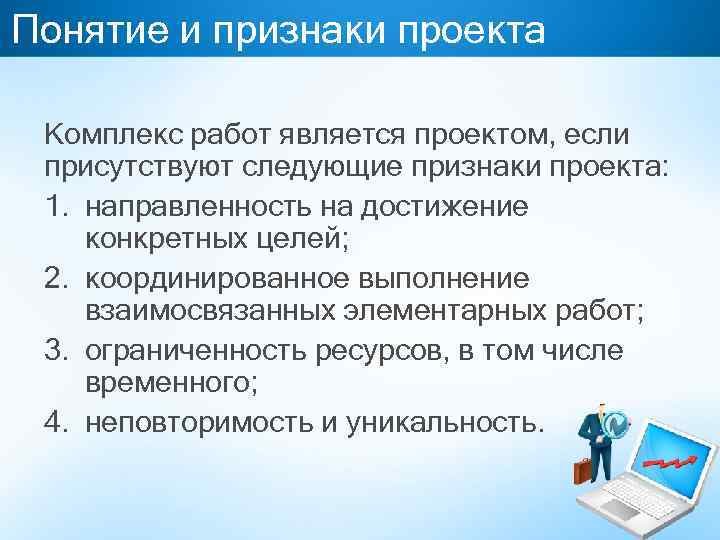 Понятие и признаки проекта

Комплекс работ является проектом, если присутствуют следующие признаки проекта:

1. направленность на достижение конкретных целей;
2. координированное выполнение взаимосвязанных элементарных работ;
3. ограниченность ресурсов, в том числе временного;
4. неповторимость и уникальность.